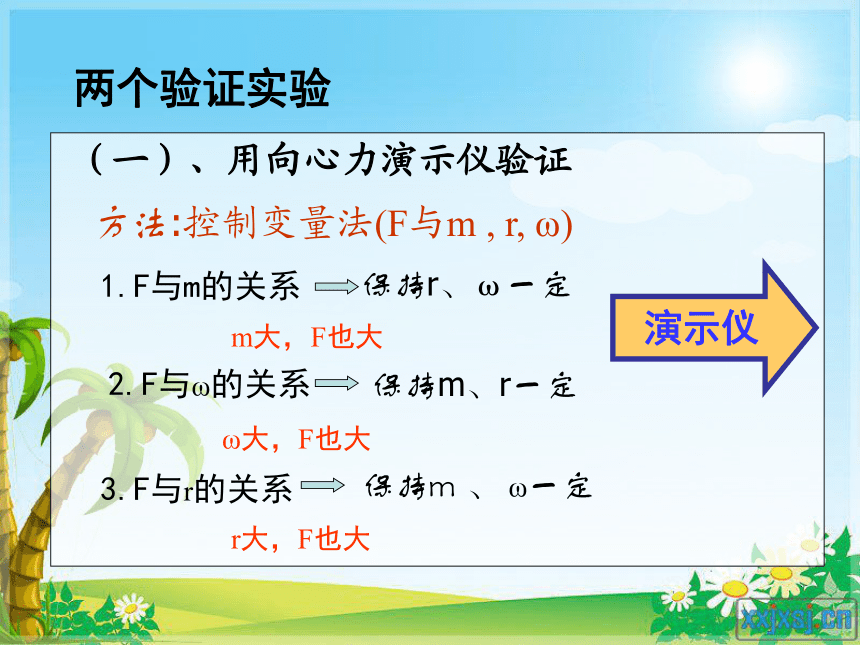 两个验证实验

（一）、用向心力演示仪验证

方法:控制变量法(F与m , r, ω)

1. F与m的关系 保持r、ω一定

m大，F也大

2. F与ω的关系 保持m、r一定

ω大，F也大

3. F与r的关系 保持m 、ω一定

r大，F也大

演示仪

xxjxsj.cn